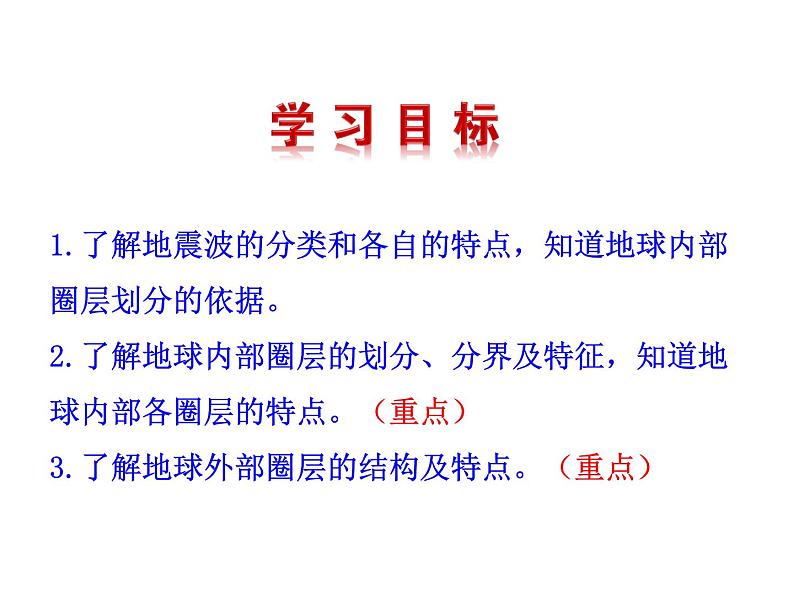 学习目标

1.了解地震波的分类和各自的特点，知道地球内部圈层划分的依据。

2.了解地球内部圈层的划分、分界及特征，知道地球内部各圈层的特点。（重点）

3.了解地球外部圈层的结构及特点。（重点）